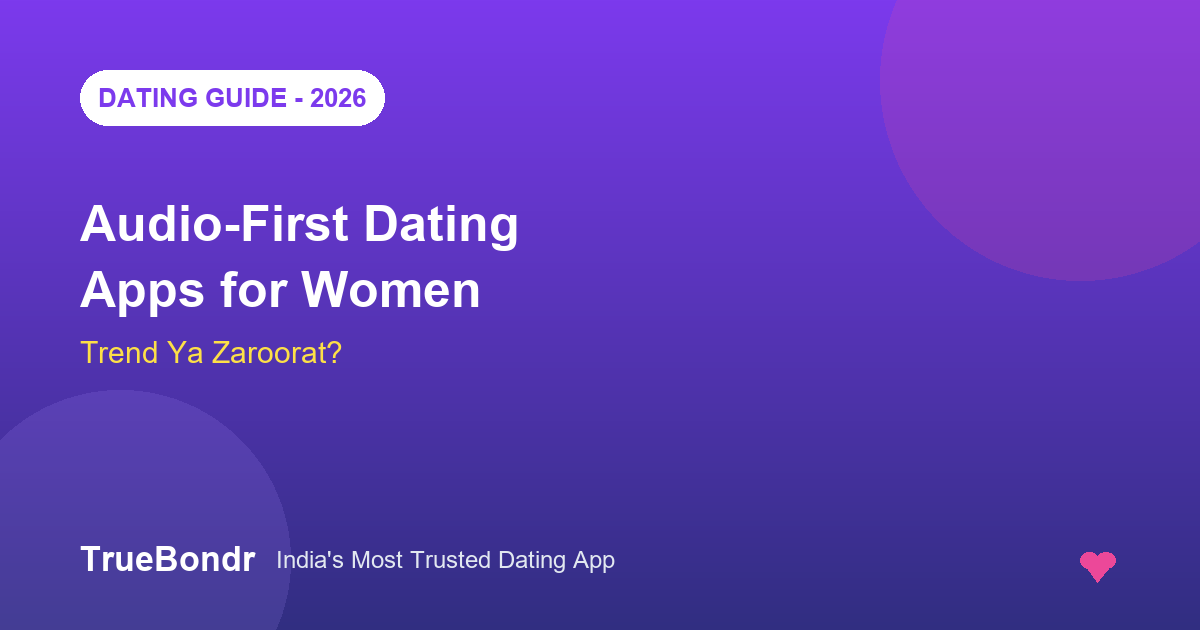 DATING GUIDE - 2026

Audio-First Dating Apps for Women

Trend Ya Zaroorat?

TrueBondr India's Most Trusted Dating App